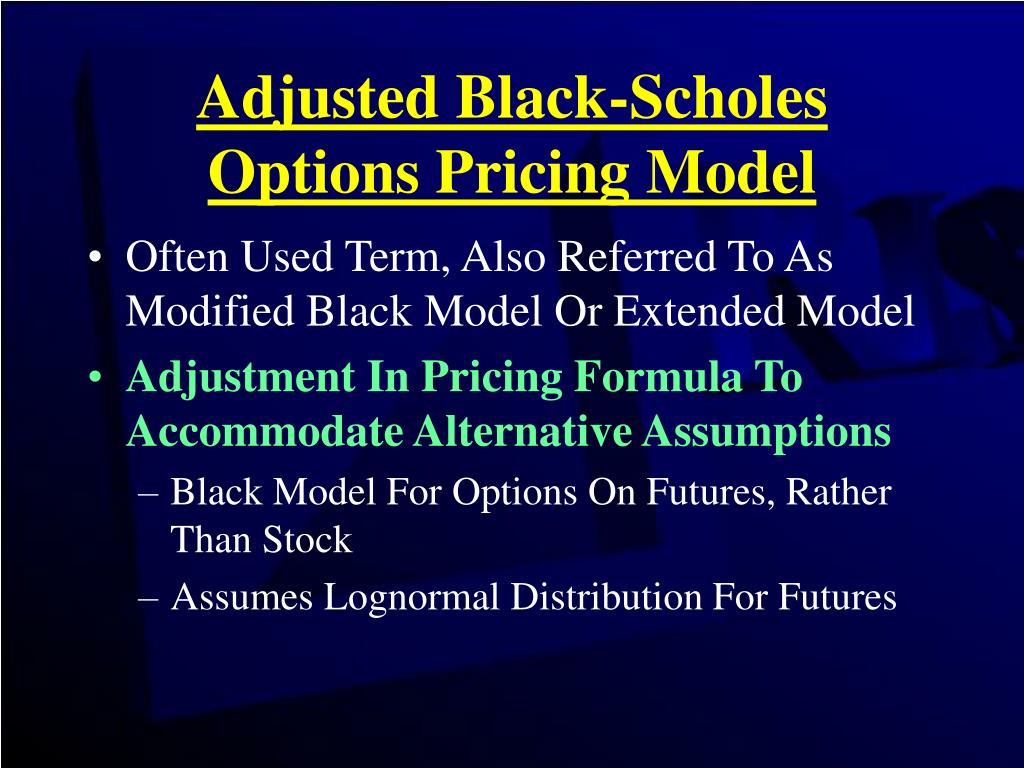 Adjusted Black-Scholes Options Pricing Model

• Often Used Term, Also Referred To As Modified Black Model Or Extended Model

• Adjustment In Pricing Formula To Accommodate Alternative Assumptions

– Black Model For Options On Futures, Rather Than Stock

– Assumes Lognormal Distribution For Futures